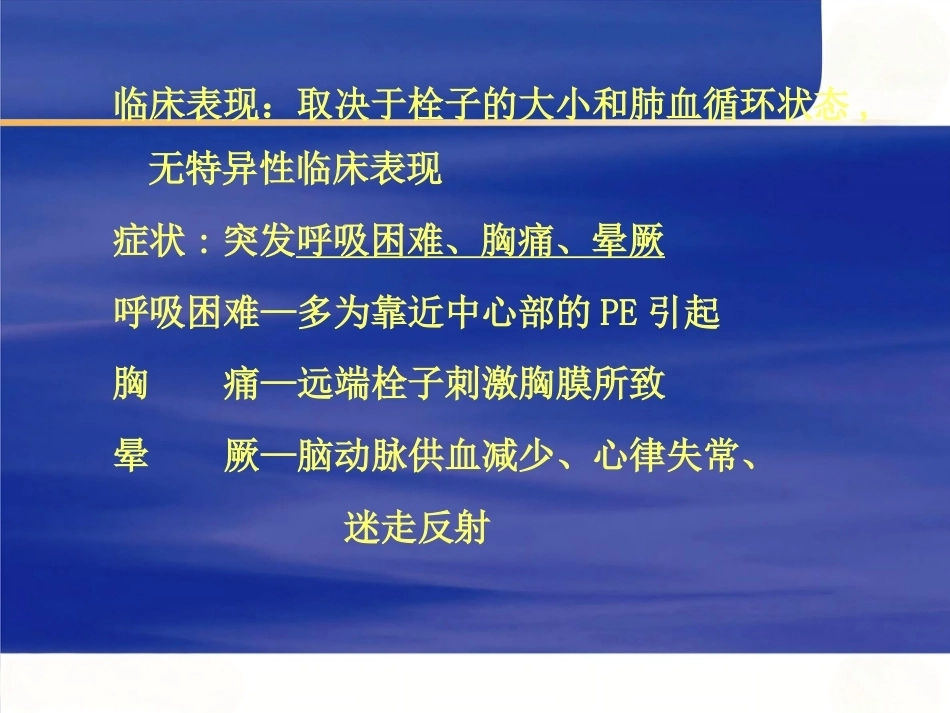 临床表现：取决于栓子的大小和肺血循环状态，无特异性临床表现

症状：突发呼吸困难、胸痛、晕厥

呼吸困难—多为靠近中心部的 PE 引起

胸　　痛—远端栓子刺激胸膜所致

晕　　厥—脑动脉供血减少、心律失常、迷走反射